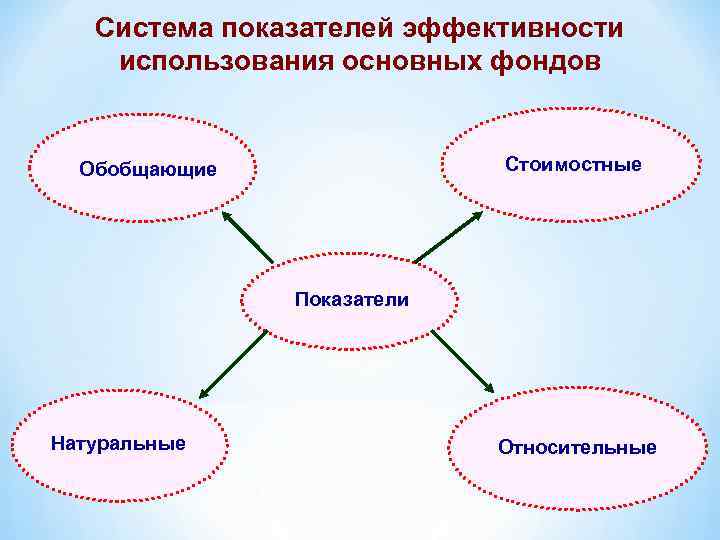 Система показателей эффективности использования основных фондов

Обобщающие

Стоимостные

Показатели

Натуральные

Относительные